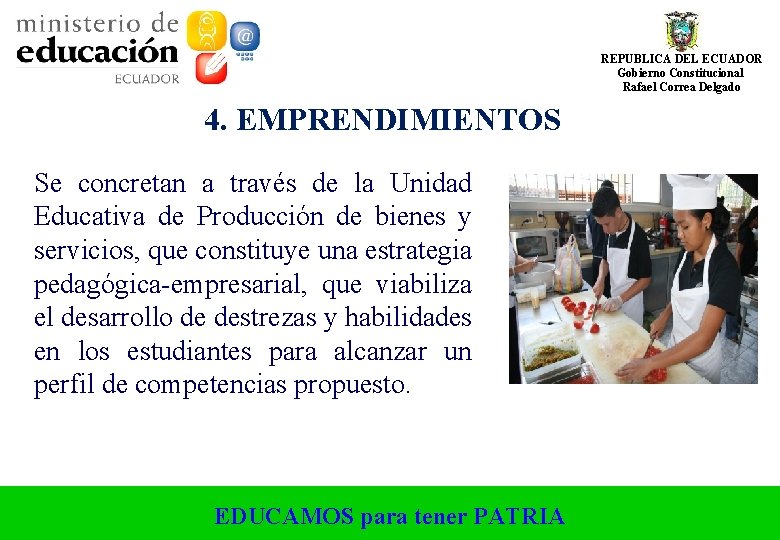 ministerio de educación ECUADOR

REPUBLICA DEL ECUADOR
Gobierno Constitucional
Rafael Correa Delgado

4. EMPRENDIMIENTOS

Se concretan a través de la Unidad Educativa de Producción de bienes y servicios, que constituye una estrategia pedagógica-empresarial, que viabiliza el desarrollo de destrezas y habilidades en los estudiantes para alcanzar un perfil de competencias propuesto.

EDUCAMOS para tener PATRIA